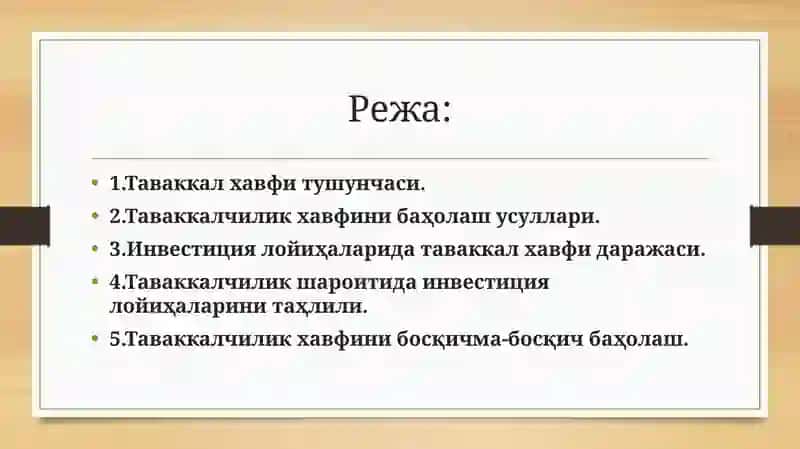 Режа:

• 1.Таваккал хавфи тушунчаси.
• 2.Таваккалчилик хавфини баҳолаш усуллари.
• 3.Инвестиция лойиҳаларида таваккал хавфи даражаси.
• 4.Таваккалчилик шароитида инвестиция лойиҳаларини таҳлили.
• 5.Таваккалчилик хавфини босқичма-босқич баҳолаш.